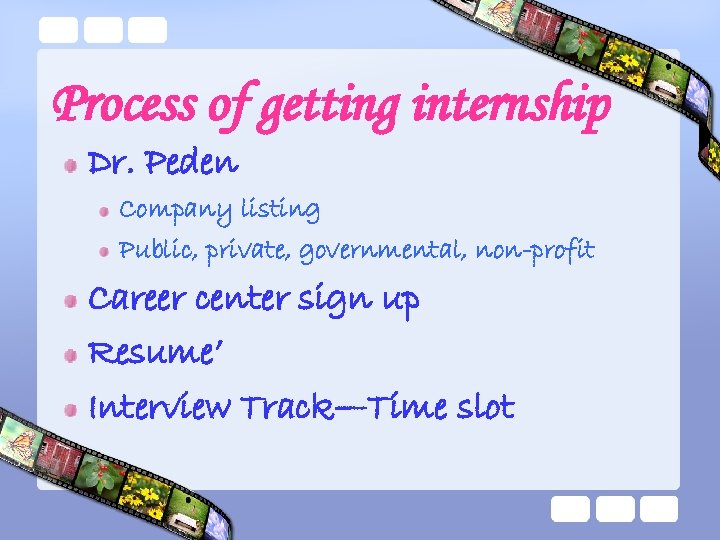 Process of getting internship

Dr. Peden

Company listing

Public, private, governmental, non-profit

Career center sign up

Resume'

Interview Track—Time slot